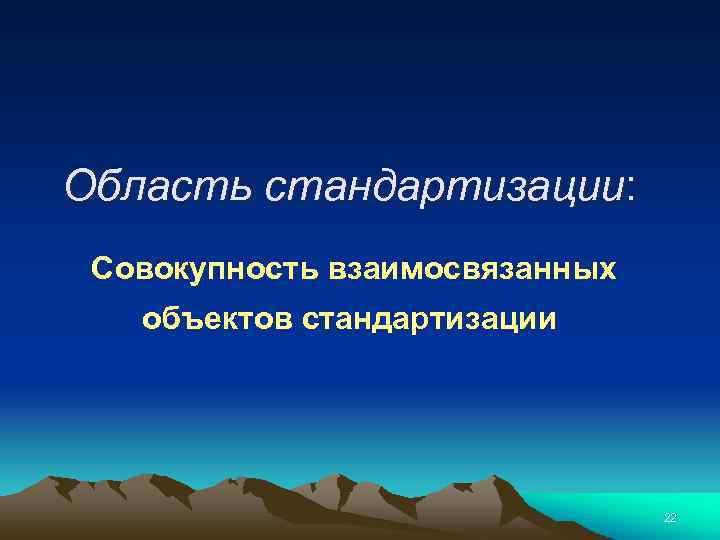 Область стандартизации:

Совокупность взаимосвязанных объектов стандартизации

22